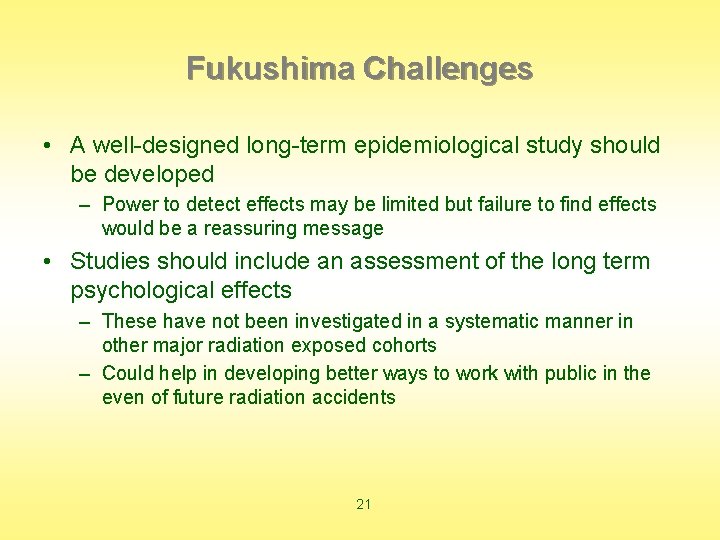 Fukushima Challenges

• A well-designed long-term epidemiological study should be developed
 – Power to detect effects may be limited but failure to find effects would be a reassuring message

• Studies should include an assessment of the long term psychological effects
 – These have not been investigated in a systematic manner in other major radiation exposed cohorts
 – Could help in developing better ways to work with public in the even of future radiation accidents

21